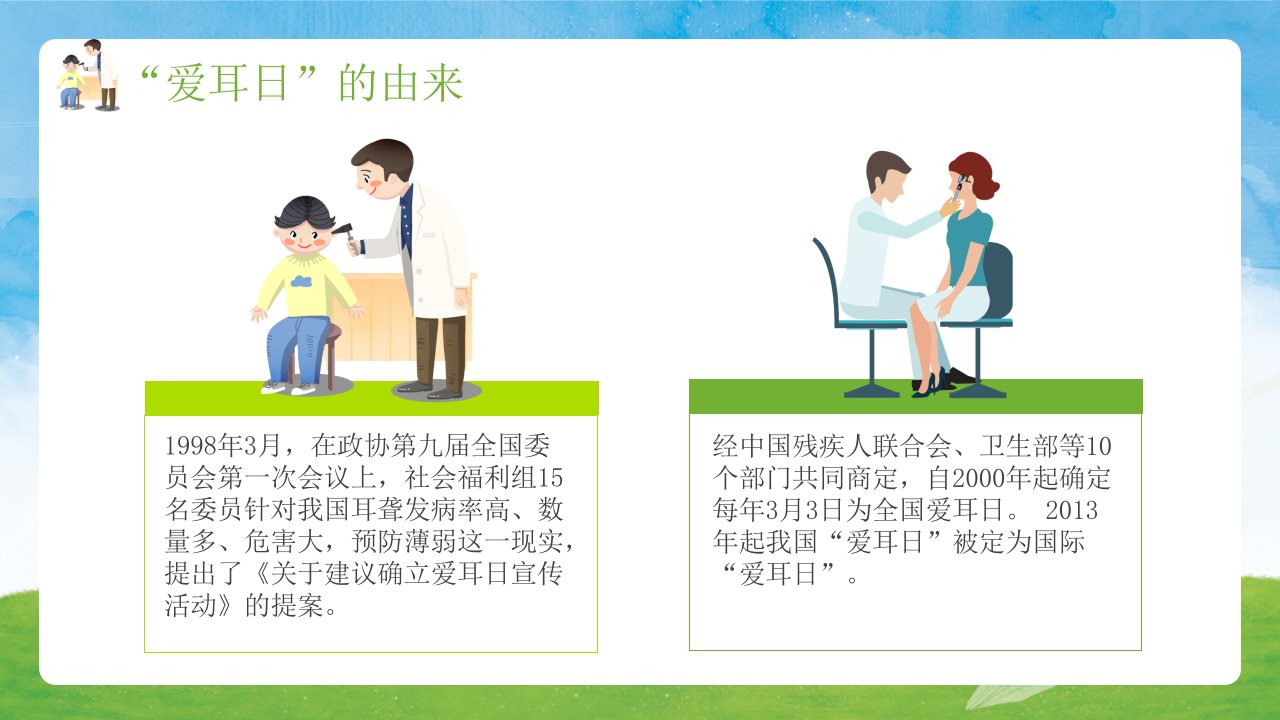 “爱耳日”的由来

1998年3月，在政协第九届全国委员会第一次会议上，社会福利组15名委员针对我国耳聋发病率高、数量多、危害大，预防薄弱这一现实，提出了《关于建议确立爱耳日宣传活动》的提案。

经中国残疾人联合会、卫生部等10个部门共同商定，自2000年起确定每年3月3日为全国爱耳日。 2013年起我国“爱耳日”被定为国际“爱耳日”。